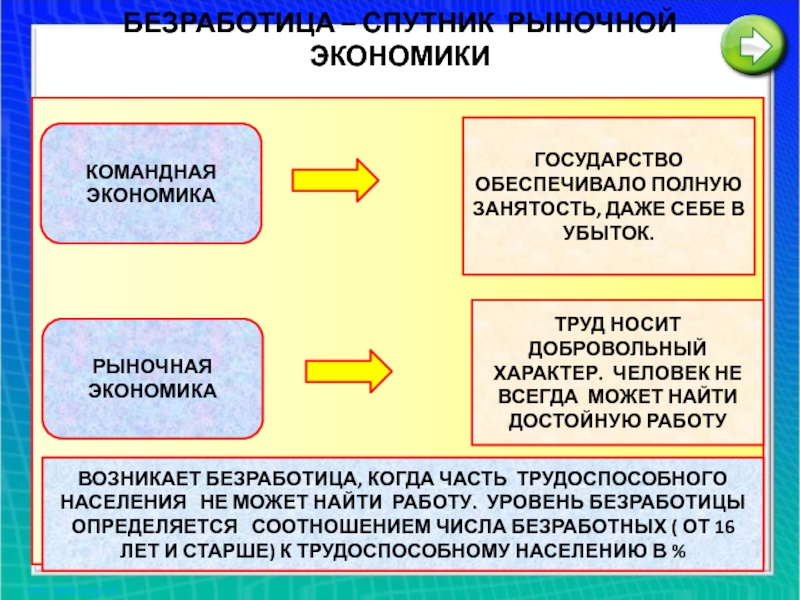 БЕЗРАБОТИЦА – СПУТНИК РЫНОЧНОЙ ЭКОНОМИКИ

КОМАНДНАЯ ЭКОНОМИКА

ГОСУДАРСТВО ОБЕСПЕЧИВАЛО ПОЛНУЮ ЗАНЯТОСТЬ, ДАЖЕ СЕБЕ В УБЫТОК.

РЫНОЧНАЯ ЭКОНОМИКА

ТРУД НОСИТ ДОБРОВОЛЬНЫЙ ХАРАКТЕР. ЧЕЛОВЕК НЕ ВСЕГДА МОЖЕТ НАЙТИ ДОСТОЙНУЮ РАБОТУ

ВОЗНИКАЕТ БЕЗРАБОТИЦА, КОГДА ЧАСТЬ ТРУДОСПОСОБНОГО НАСЕЛЕНИЯ НЕ МОЖЕТ НАЙТИ РАБОТУ. УРОВЕНЬ БЕЗРАБОТИЦЫ ОПРЕДЕЛЯЕТСЯ СООТНОШЕНИЕМ ЧИСЛА БЕЗРАБОТНЫХ ( ОТ 16 ЛЕТ И СТАРШЕ) К ТРУДОСПОСОБНОМУ НАСЕЛЕНИЮ В %